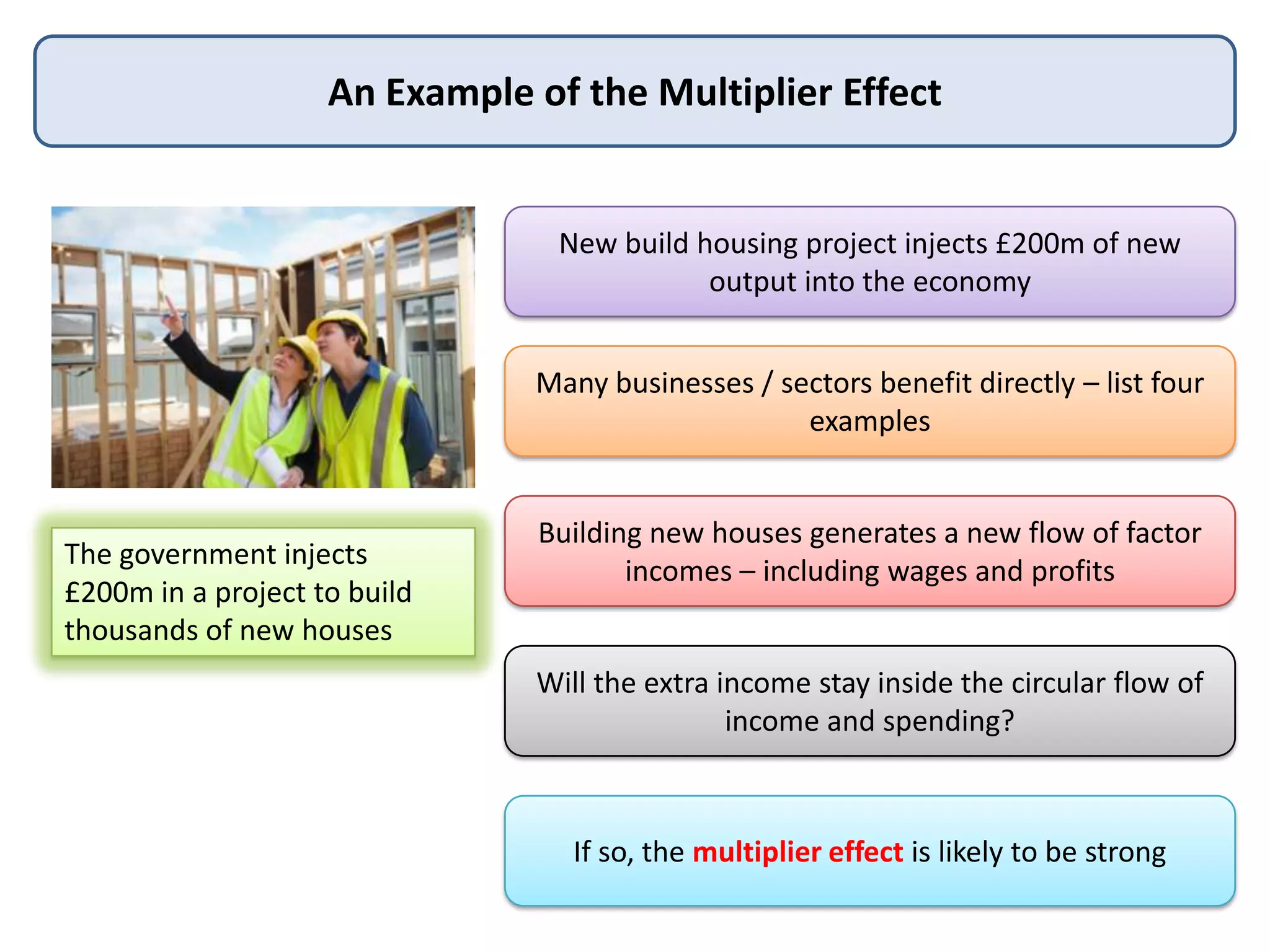 An Example of the Multiplier Effect

The government injects £200m in a project to build thousands of new houses

New build housing project injects £200m of new output into the economy

Many businesses / sectors benefit directly – list four examples

Building new houses generates a new flow of factor incomes – including wages and profits

Will the extra income stay inside the circular flow of income and spending?

If so, the multiplier effect is likely to be strong